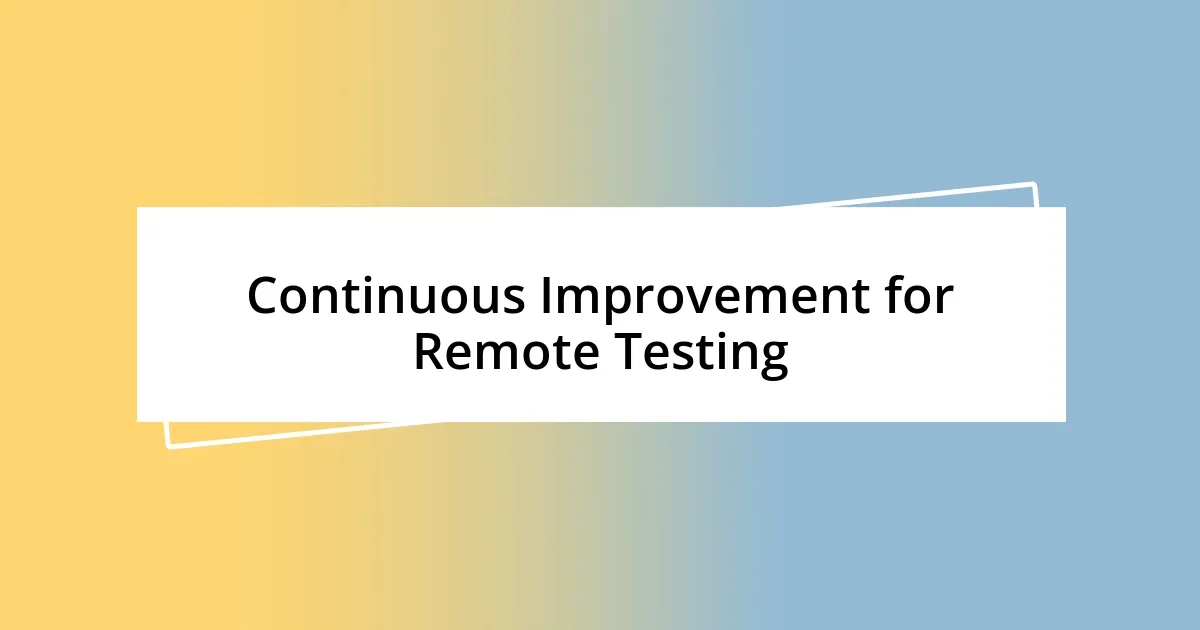 Continuous Improvement for Remote Testing